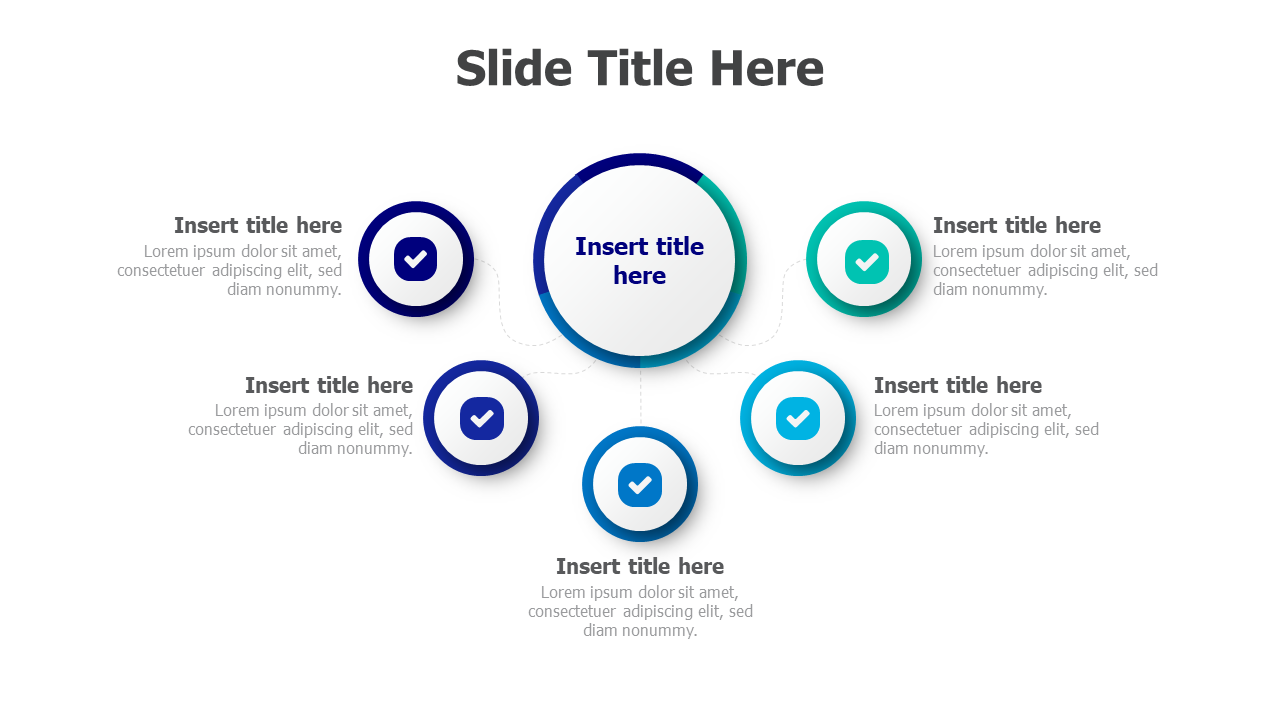 Slide Title Here

Insert title here

Insert title here
Lorem ipsum dolor sit amet, consectetuer adipiscing elit, sed diam nonummy.

Insert title here
Lorem ipsum dolor sit amet, consectetuer adipiscing elit, sed diam nonummy.

Insert title here
Lorem ipsum dolor sit amet, consectetuer adipiscing elit, sed diam nonummy.

Insert title here
Lorem ipsum dolor sit amet, consectetuer adipiscing elit, sed diam nonummy.

Insert title here
Lorem ipsum dolor sit amet, consectetuer adipiscing elit, sed diam nonummy.